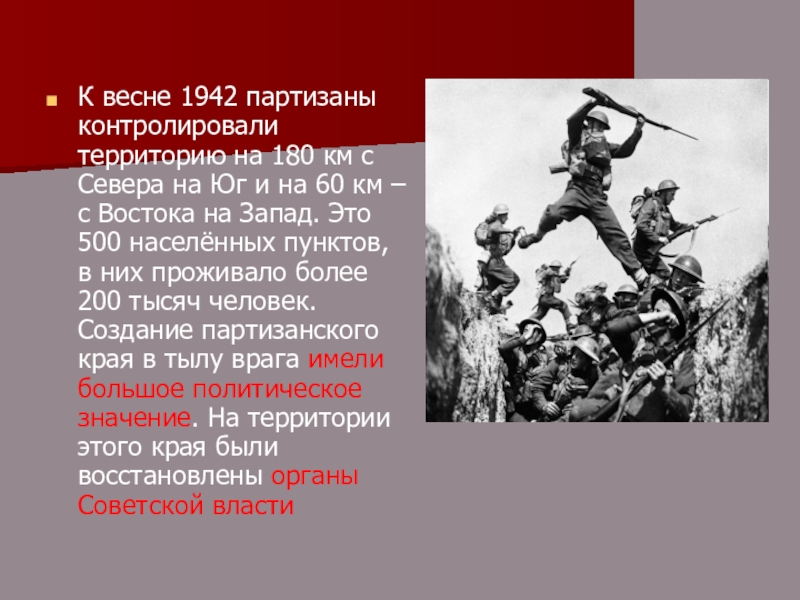 К весне 1942 партизаны контролировали территорию на 180 км с Севера на Юг и на 60 км – с Востока на Запад. Это 500 населённых пунктов, в них проживало более 200 тысяч человек. Создание партизанского края в тылу врага имели большое политическое значение. На территории этого края были восстановлены органы Советской власти